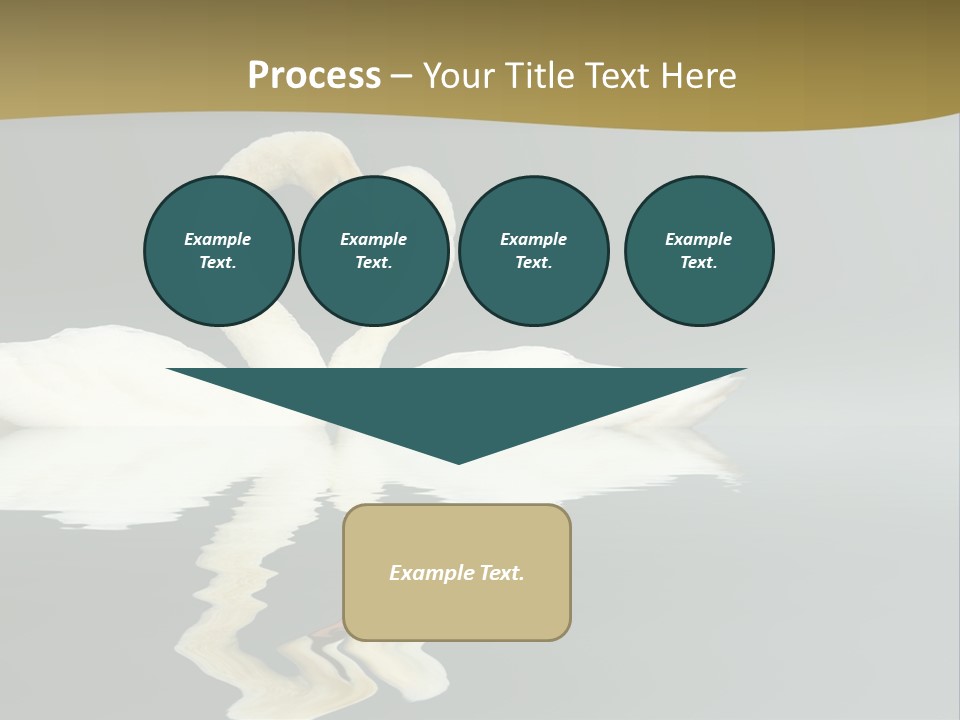 Process – Your Title Text Here

Example Text.

Example Text.

Example Text.

Example Text.

Example Text.